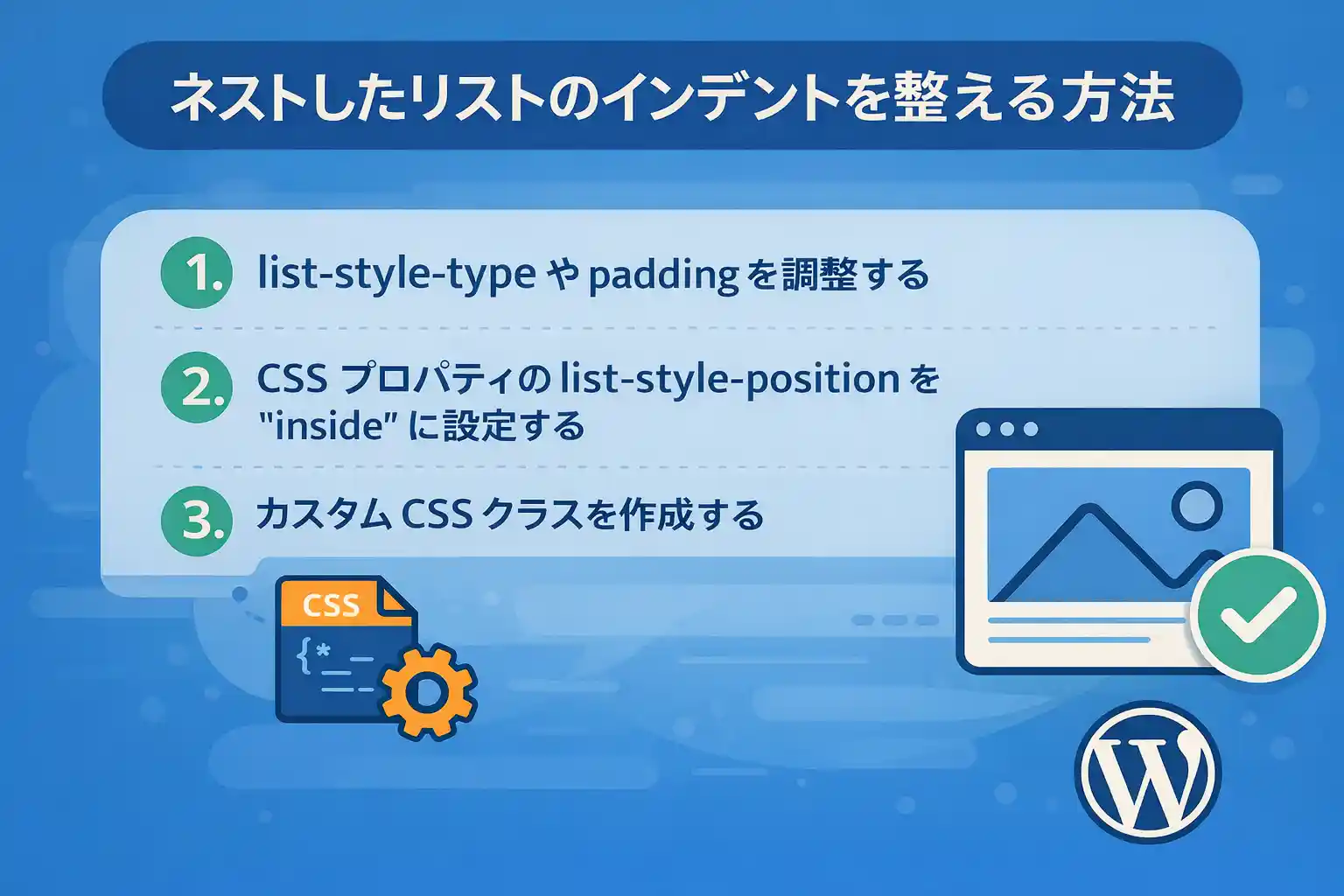 ネストしたリストのインデントを整える方法

1. list-style-type や padding を調整する

2. CSS プロパティの list-style-position を "inside" に設定する

3. カスタム CSS クラスを作成する

CSS
{*